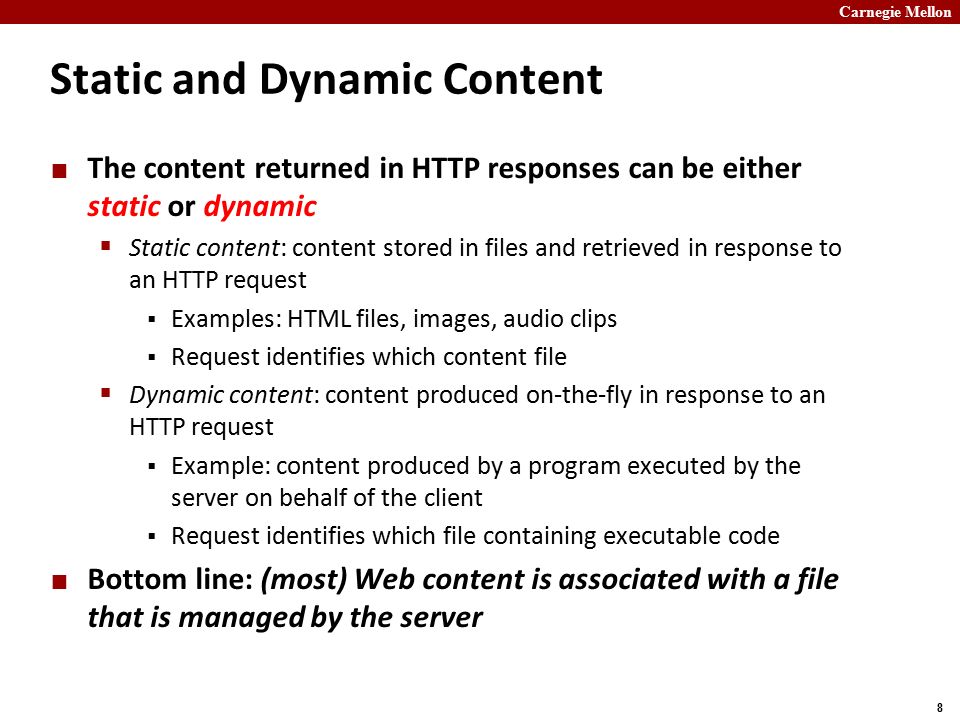 Carnegie Mellon

Static and Dynamic Content

The content returned in HTTP responses can be either static or dynamic

Static content: content stored in files and retrieved in response to an HTTP request

Examples: HTML files, images, audio clips

Request identifies which content file

Dynamic content: content produced on-the-fly in response to an HTTP request

Example: content produced by a program executed by the server on behalf of the client

Request identifies which file containing executable code

Bottom line: (most) Web content is associated with a file that is managed by the server

8